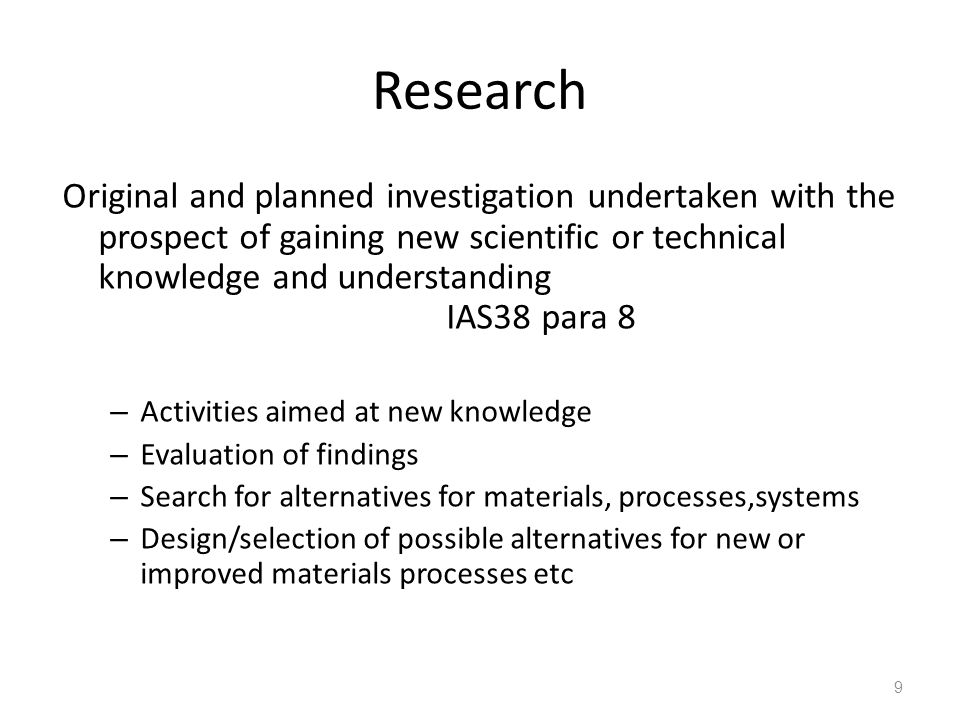 Research

Original and planned investigation undertaken with the prospect of gaining new scientific or technical knowledge and understanding
IAS38 para 8

– Activities aimed at new knowledge
– Evaluation of findings
– Search for alternatives for materials, processes,systems
– Design/selection of possible alternatives for new or improved materials processes etc

9